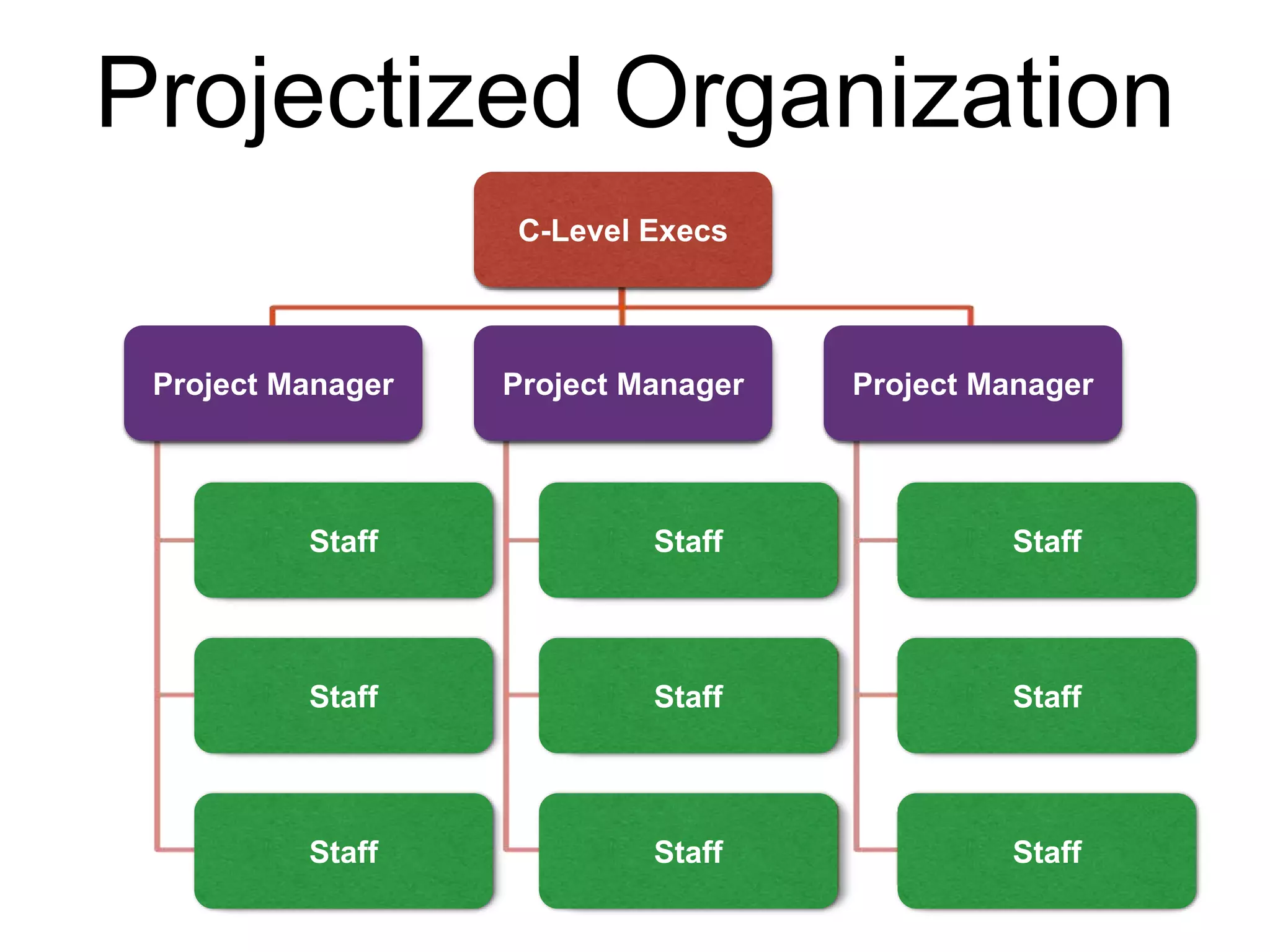 Projectized Organization

C-Level Execs

Project Manager

Project Manager

Project Manager

Staff

Staff

Staff

Staff

Staff

Staff

Staff

Staff

Staff